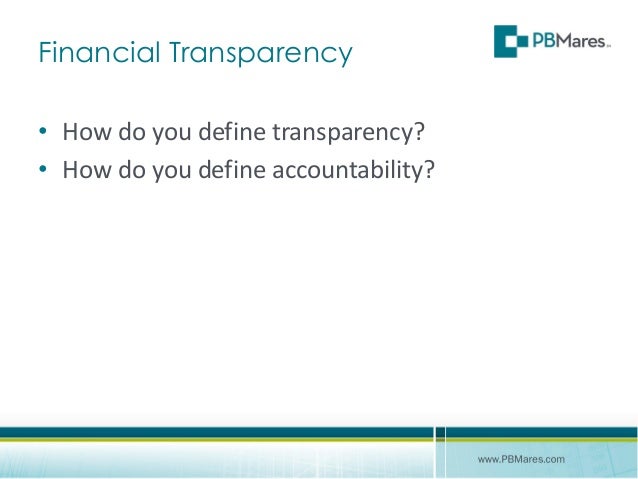 Financial Transparency

PBMares

• How do you define transparency?
• How do you define accountability?

www.PBMares.com